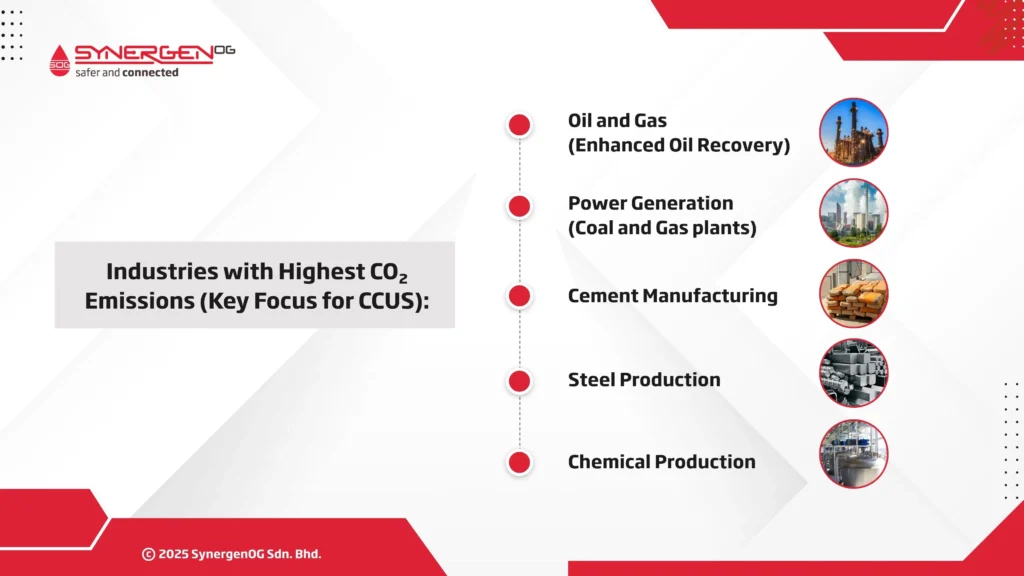 SOG SYNERGENOG
safer and connected

Industries with Highest $CO_2$ Emissions (Key Focus for CCUS):

Oil and Gas
(Enhanced Oil Recovery)

Power Generation
(Coal and Gas plants)

Cement Manufacturing

Steel Production

Chemical Production

© 2025 SynergenOG Sdn. Bhd.